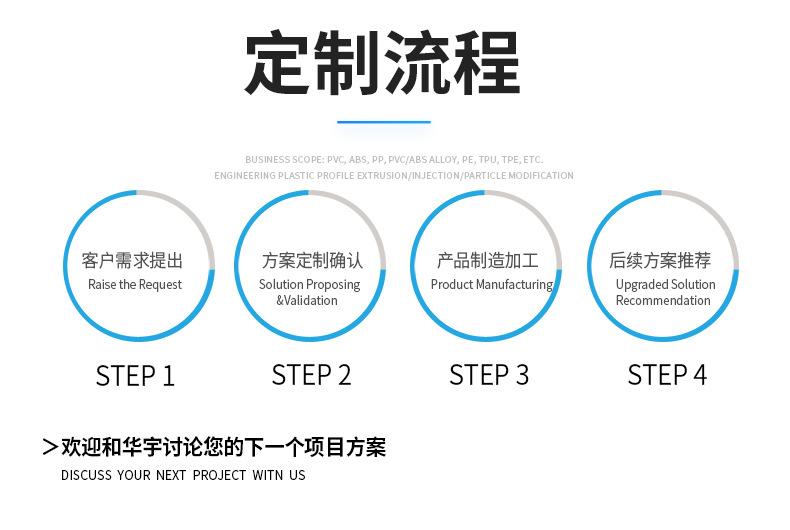 定制流程

BUSINESS SCOPE: PVC, ABS, PP, PVC/ABS ALLOY, PE, TPU, TPE, ETC.
ENGINEERING PLASTIC PROFILE EXTRUSION/INJECTION/PARTICLE MODIFICATION

客户需求提出
Raise the Request

STEP 1

方案定制确认
Solution Proposing &Validation

STEP 2

产品制造加工
Product Manufacturing

STEP 3

后续方案推荐
Upgraded Solution Recommendation

STEP 4

>欢迎和华宇讨论您的下一个项目方案
DISCUSS YOUR NEXT PROJECT WITN US